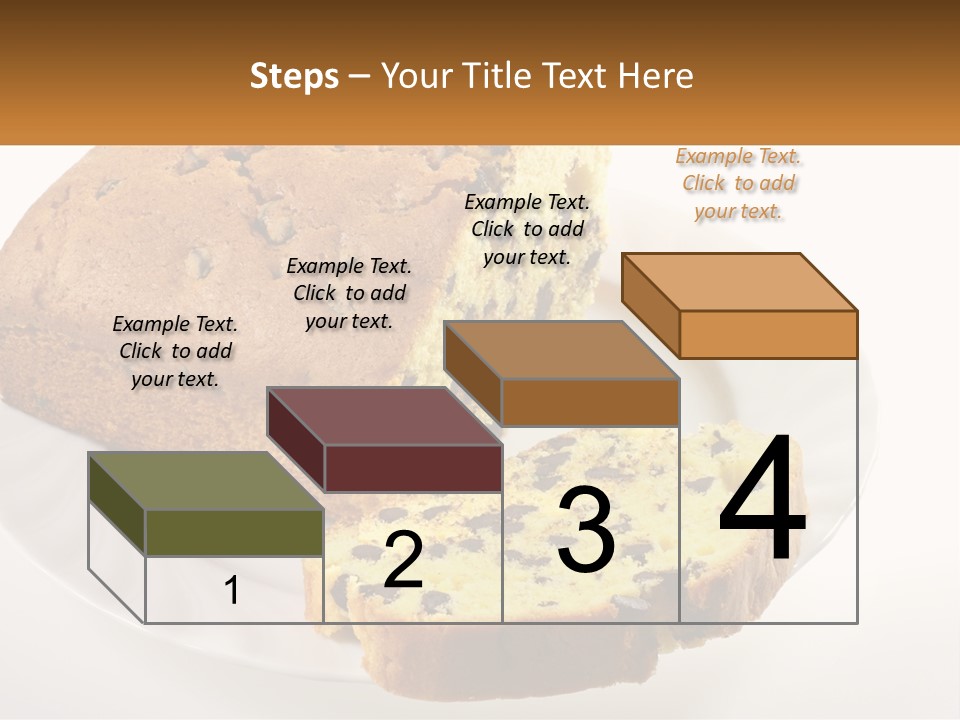 Steps – Your Title Text Here

Example Text. Click to add your text.

Example Text. Click to add your text.

Example Text. Click to add your text.

Example Text. Click to add your text.

1

2

3

4